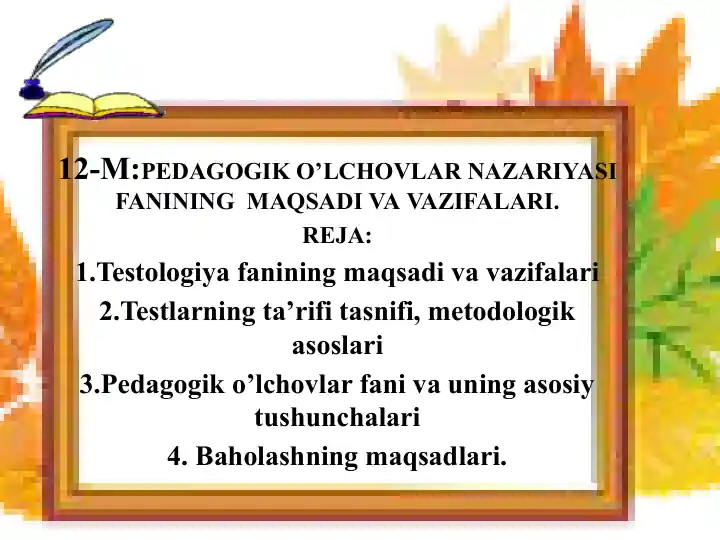 12-M:PEDAGOGIK O’LCHOVLAR NAZARIYASI FANINING MAQSADI VA VAZIFALARI.

REJA:

1.Testologiya fanining maqsadi va vazifalari

2.Testlarning ta’rifi tasnifi, metodologik asoslari

3.Pedagogik o’lchovlar fani va uning asosiy tushunchalari

4. Baholashning maqsadlari.